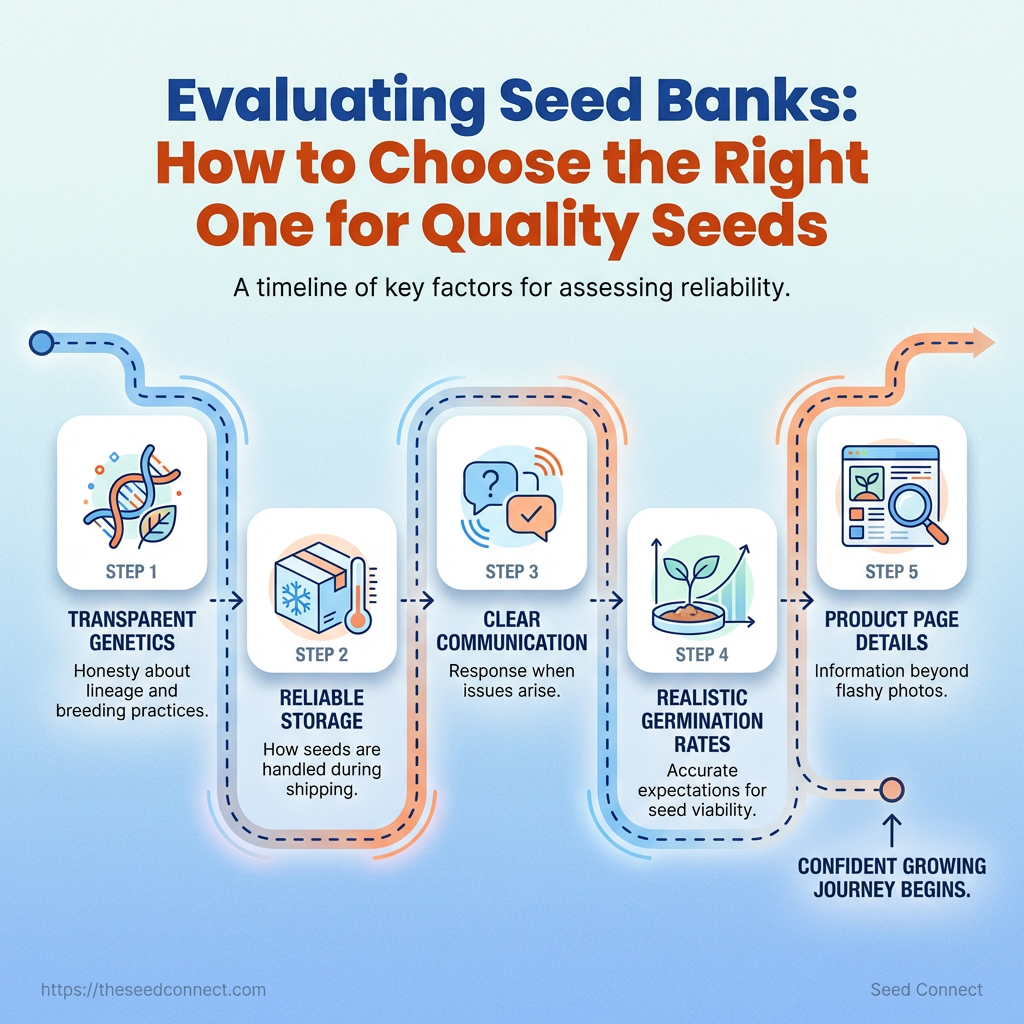 Evaluating Seed Banks: How to Choose the Right One for Quality Seeds

A timeline of key factors for assessing reliability.

STEP 1
TRANSPARENT GENETICS
Honesty about lineage and breeding practices.

STEP 2
RELIABLE STORAGE
How seeds are handled during shipping.

STEP 3
CLEAR COMMUNICATION
Response when issues arise.

STEP 4
REALISTIC GERMINATION RATES
Accurate expectations for seed viability.

STEP 5
PRODUCT PAGE DETAILS
Information beyond flashy photos.

CONFIDENT GROWING JOURNEY BEGINS.

https://theseedconnect.com

Seed Connect